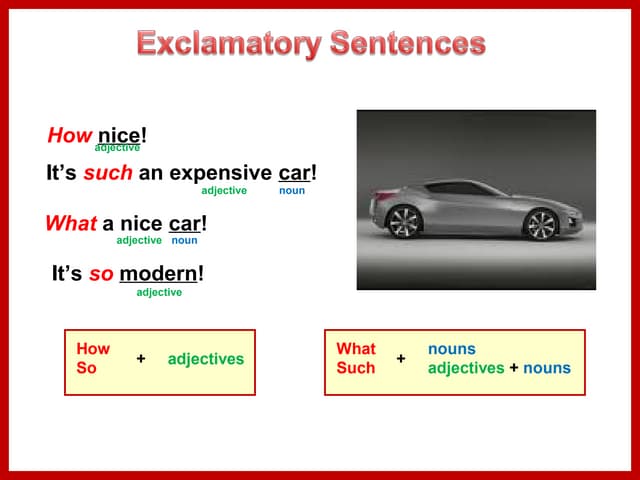 Exclamatory Sentences

How nice!
adjective

It's such an expensive car!
adjective noun

What a nice car!
adjective noun

It's so modern!
adjective

How
So
+ adjectives

What
Such
+ nouns
adjectives + nouns